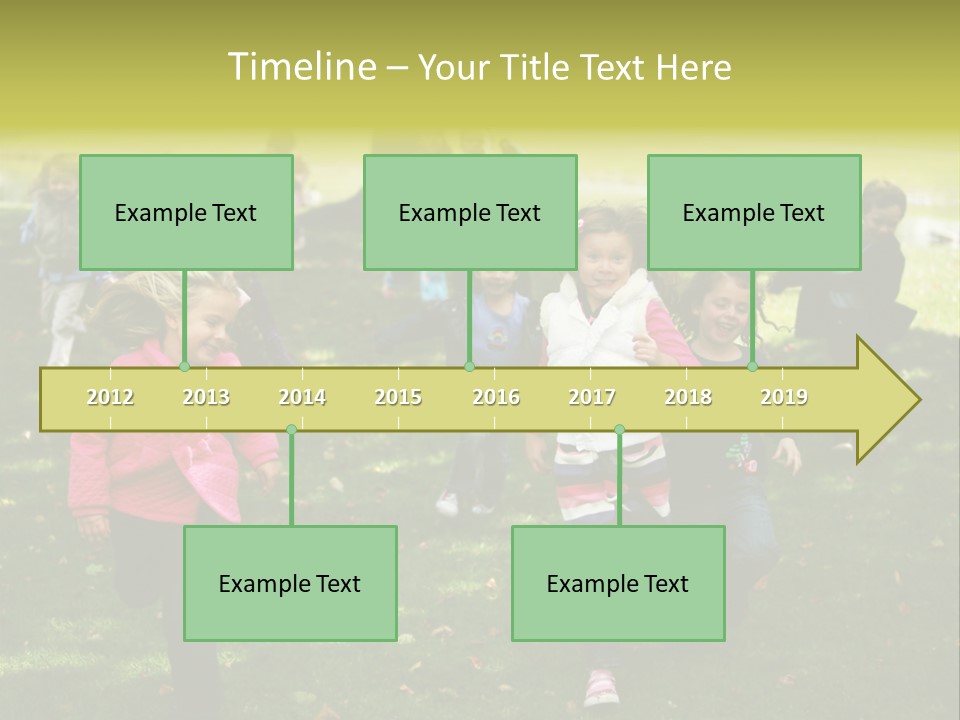 Timeline – Your Title Text Here

Example Text

Example Text

Example Text

2012 2013 2014 2015 2016 2017 2018 2019

Example Text

Example Text